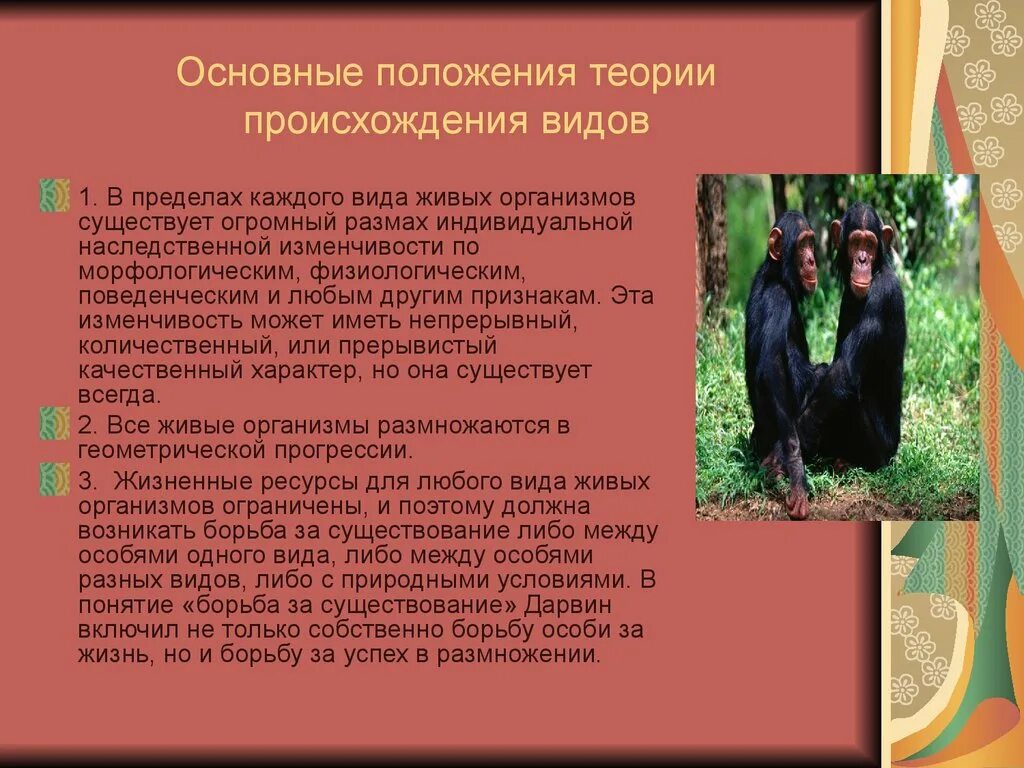 Основные положения теории происхождения видов

1. В пределах каждого вида живых организмов существует огромный размах индивидуальной наследственной изменчивости по морфологическим, физиологическим, поведенческим и любым другим признакам. Эта изменчивость может иметь непрерывный, количественный, или прерывистый качественный характер, но она существует всегда.

2. Все живые организмы размножаются в геометрической прогрессии.

3. Жизненные ресурсы для любого вида живых организмов ограничены, и поэтому должна возникать борьба за существование либо между особями одного вида, либо между особями разных видов, либо с природными условиями. В понятие «борьба за существование» Дарвин включил не только собственно борьбу особи за жизнь, но и борьбу за успех в размножении.